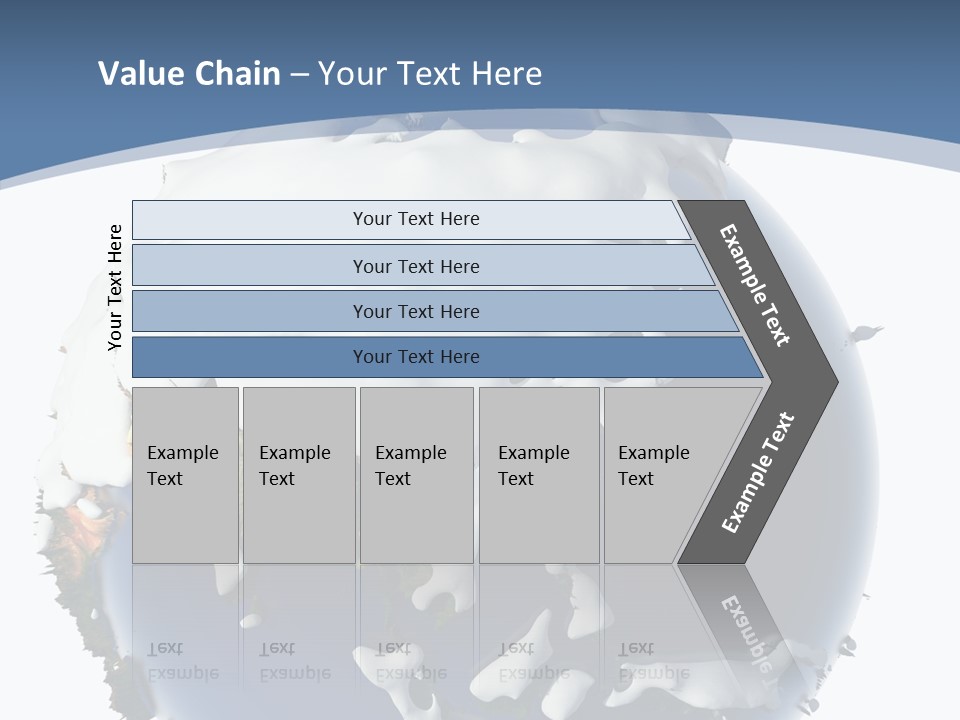 Value Chain – Your Text Here

Your Text Here

Your Text Here

Your Text Here

Your Text Here

Your Text Here

Example Text

Example Text

Example Text

Example Text

Example Text

Example Text

Example Text